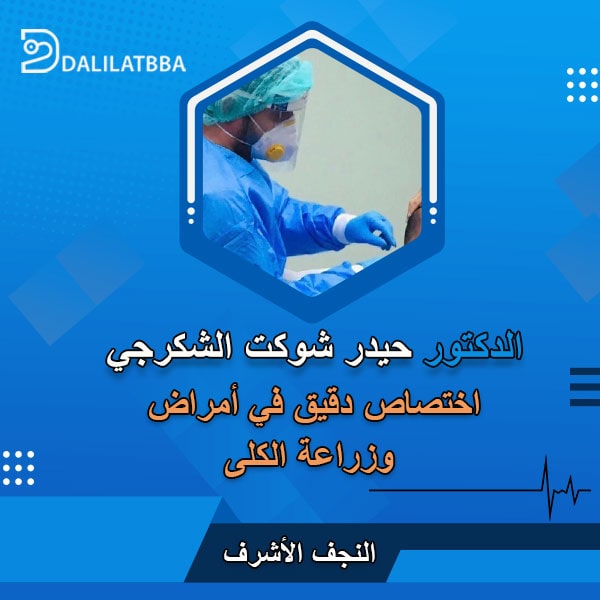 DALILATBBA

الدكتور حيدر شوكت الشكرجي
اختصاص دقيق في أمراض
وزراعة الكلى

النجف الأشرف